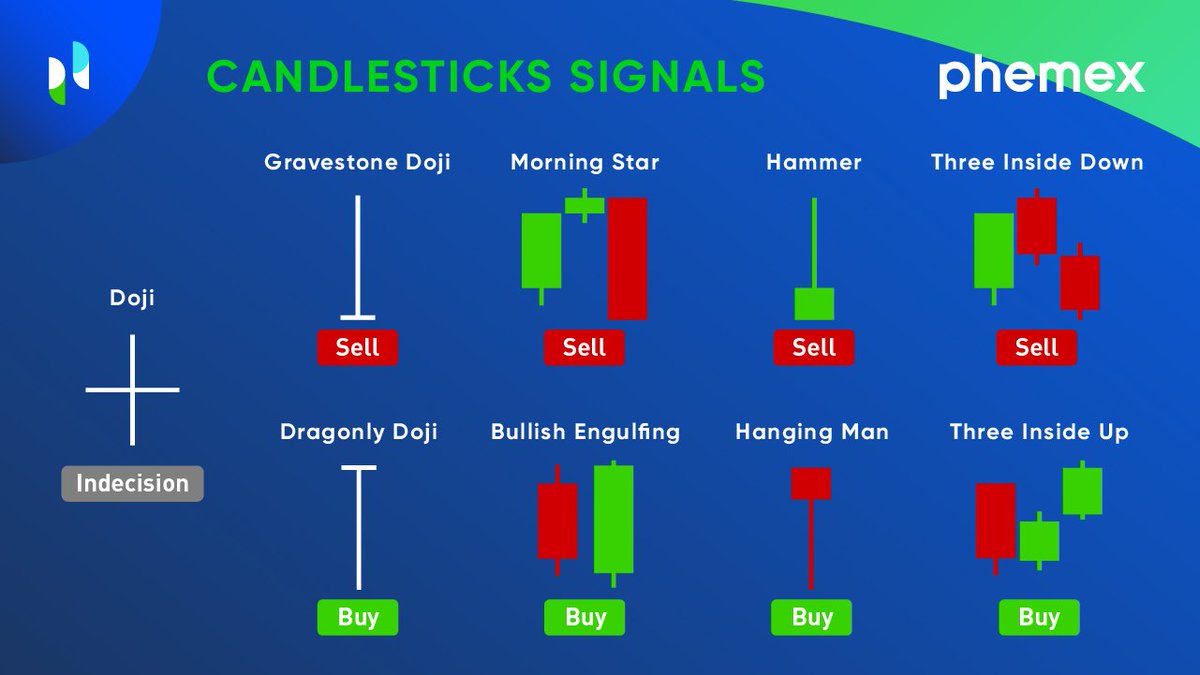 CANDLESTICKS SIGNALS

phemex

Doji

Indecision

Gravestone Doji

Sell

Morning Star

Sell

Hammer

Sell

Three Inside Down

Sell

Dragonly Doji

Buy

Bullish Engulfing

Buy

Hanging Man

Buy

Three Inside Up

Buy